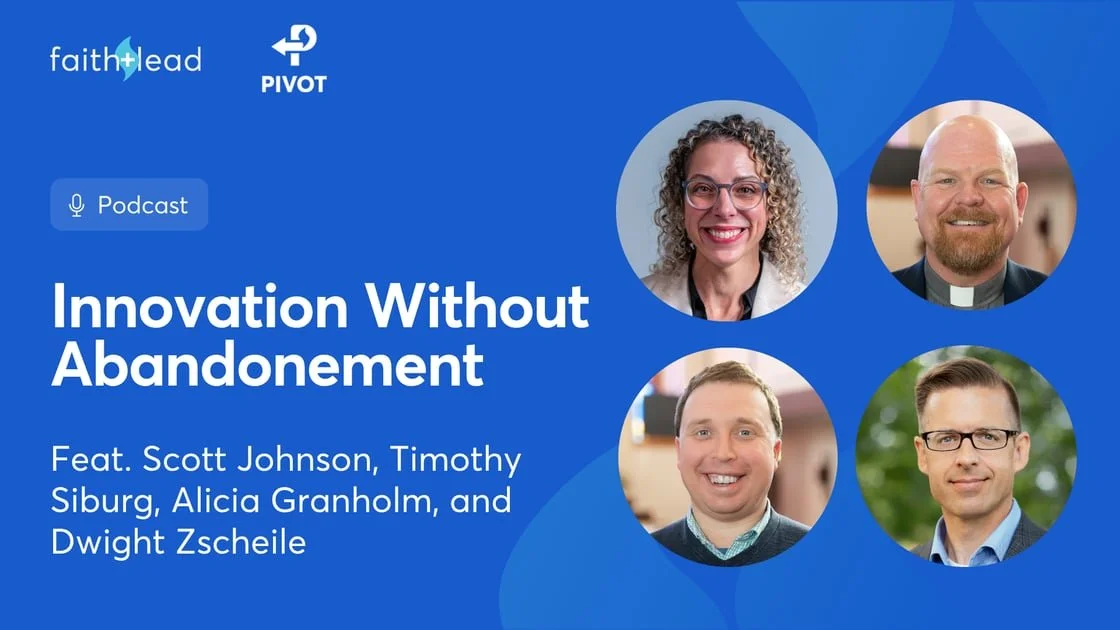 faith+lead

PIVOT

Podcast

Innovation Without Abandonement

Feat. Scott Johnson, Timothy Siburg, Alicia Granholm, and Dwight Zscheile